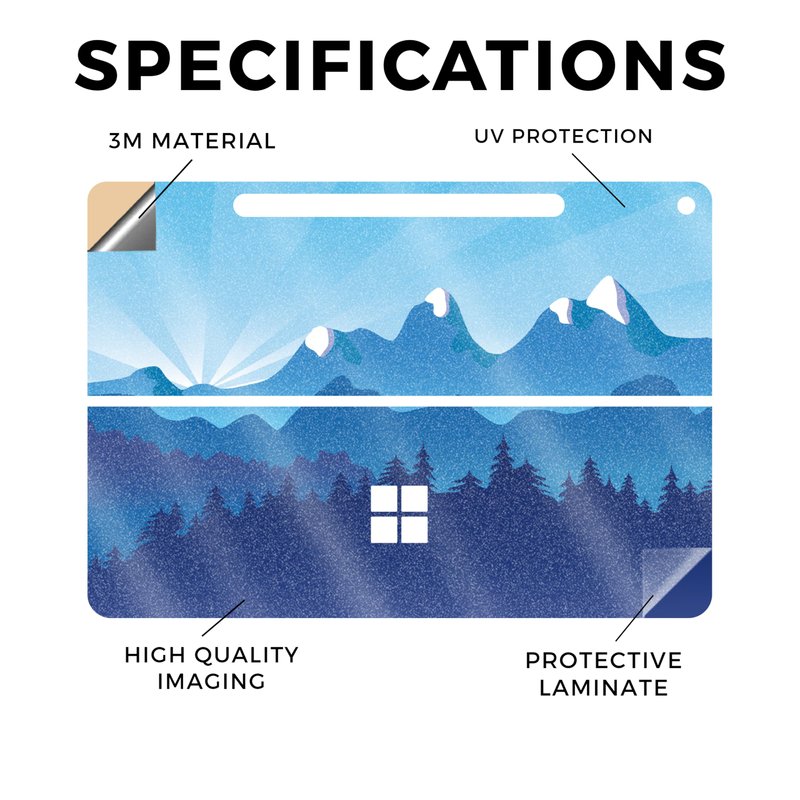 SPECIFICATIONS

3M MATERIAL

UV PROTECTION

HIGH QUALITY IMAGING

PROTECTIVE LAMINATE